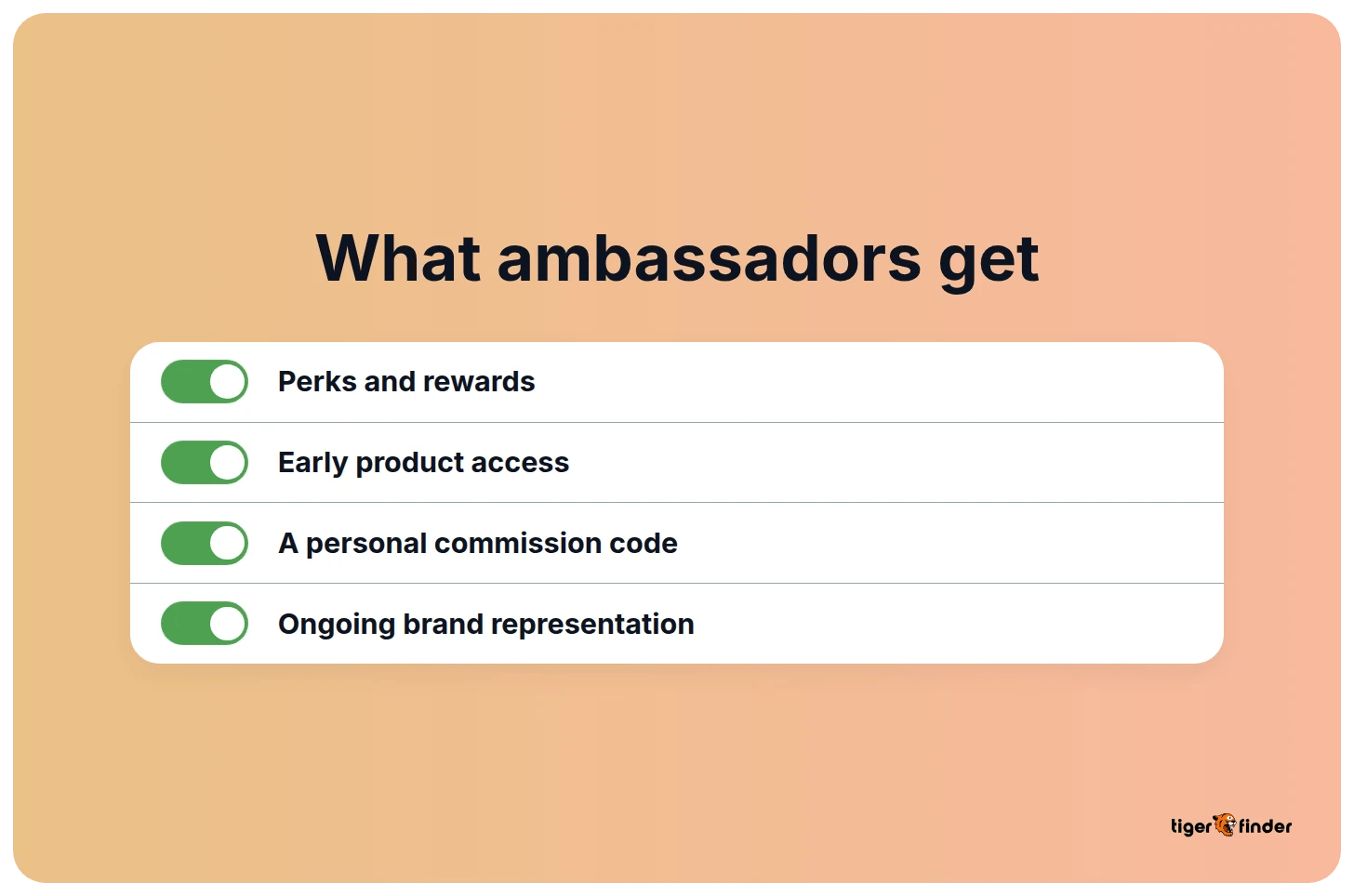 What ambassadors get

Perks and rewards

Early product access

A personal commission code

Ongoing brand representation

tiger finder